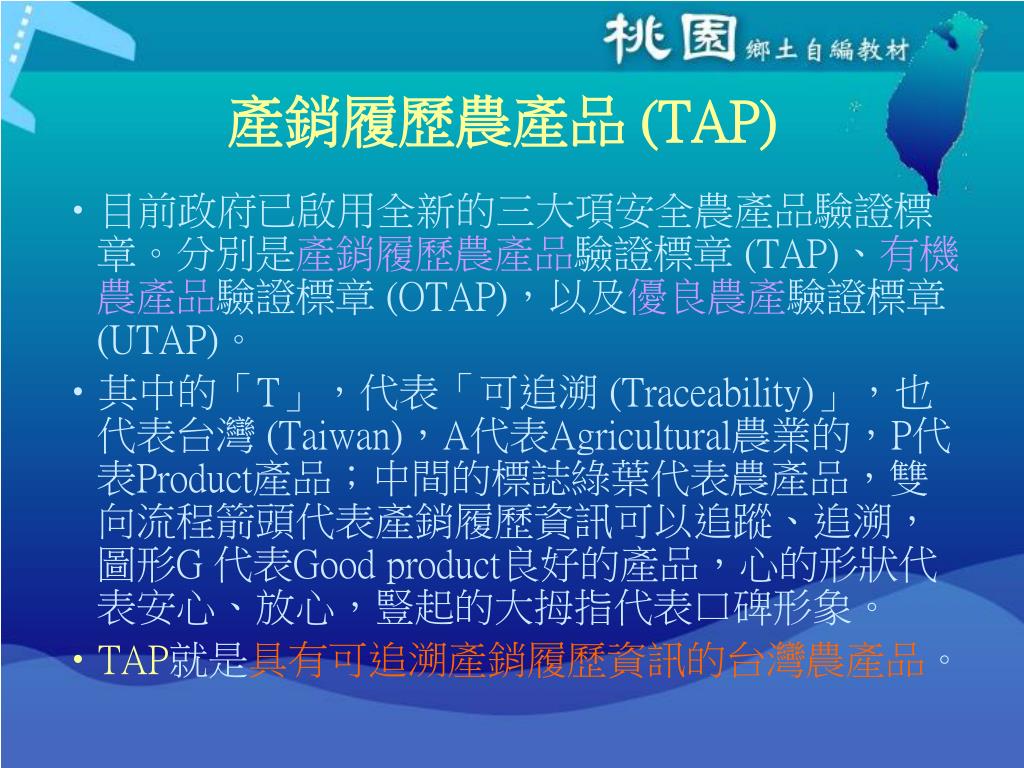 桃園 鄉土自編教材

產銷履歷農產品 (TAP)

• 目前政府已啟用全新的三大項安全農產品驗證標章。分別是產銷履歷農產品驗證標章 (TAP)、有機農產品驗證標章 (OTAP)，以及優良農產驗證標章 (UTAP)。

• 其中的「T」，代表「可追溯 (Traceability)」，也代表台灣 (Taiwan)，A代表Agricultural農業的，P代表Product產品；中間的標誌綠葉代表農產品，雙向流程箭頭代表產銷履歷資訊可以追蹤、追溯，圖形G 代表Good product良好的產品，心的形狀代表安心、放心，豎起的大拇指代表口碑形象。

• TAP就是具有可追溯產銷履歷資訊的台灣農產品。